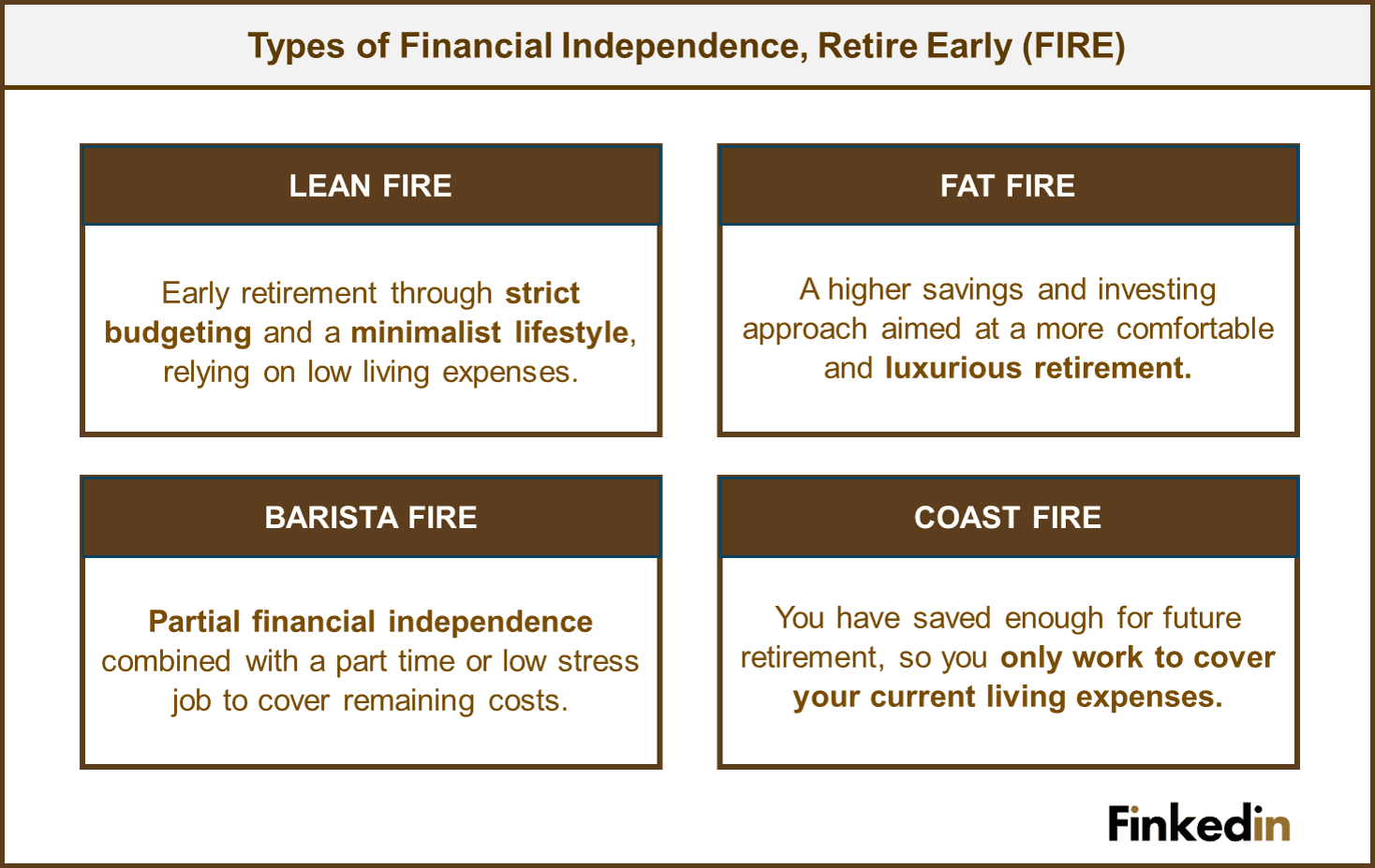 Types of Financial Independence, Retire Early (FIRE)

LEAN FIRE

Early retirement through strict budgeting and a minimalist lifestyle, relying on low living expenses.

FAT FIRE

A higher savings and investing approach aimed at a more comfortable and luxurious retirement.

BARISTA FIRE

Partial financial independence combined with a part time or low stress job to cover remaining costs.

COAST FIRE

You have saved enough for future retirement, so you only work to cover your current living expenses.

Finkedin